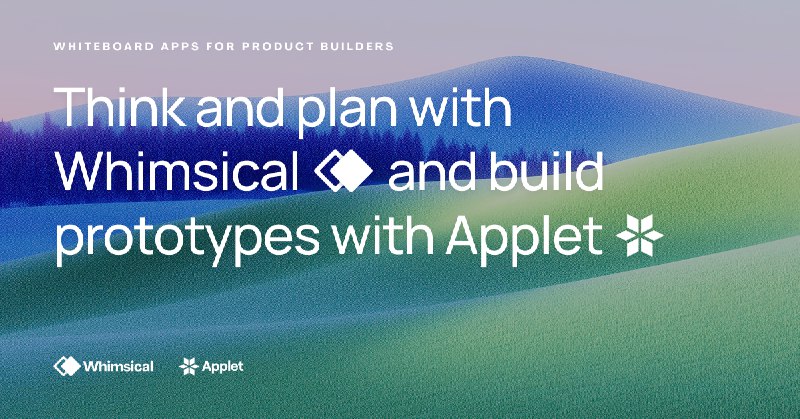 WHITEBOARD APPS FOR PRODUCT BUILDERS

Think and plan with Whimsical and build prototypes with Applet

Whimsical Applet